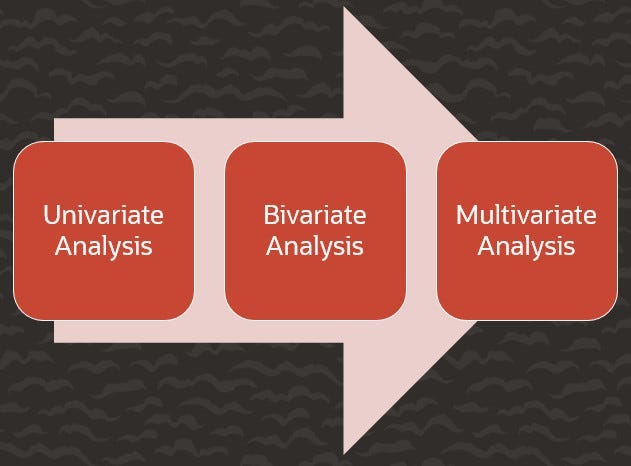 Univariate Analysis

Bivariate Analysis

Multivariate Analysis